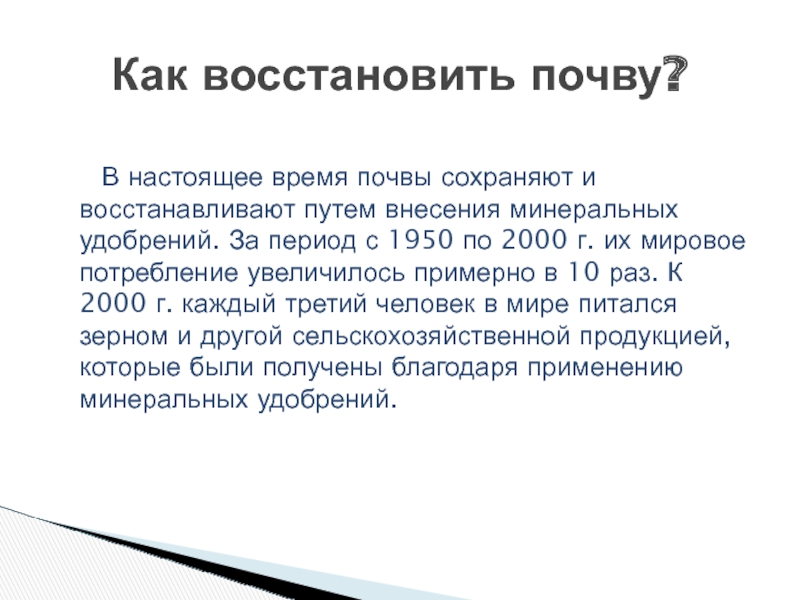 Как восстановить почву?

В настоящее время почвы сохраняют и восстанавливают путем внесения минеральных удобрений. За период с 1950 по 2000 г. их мировое потребление увеличилось примерно в 10 раз. К 2000 г. каждый третий человек в мире питался зерном и другой сельскохозяйственной продукцией, которые были получены благодаря применению минеральных удобрений.